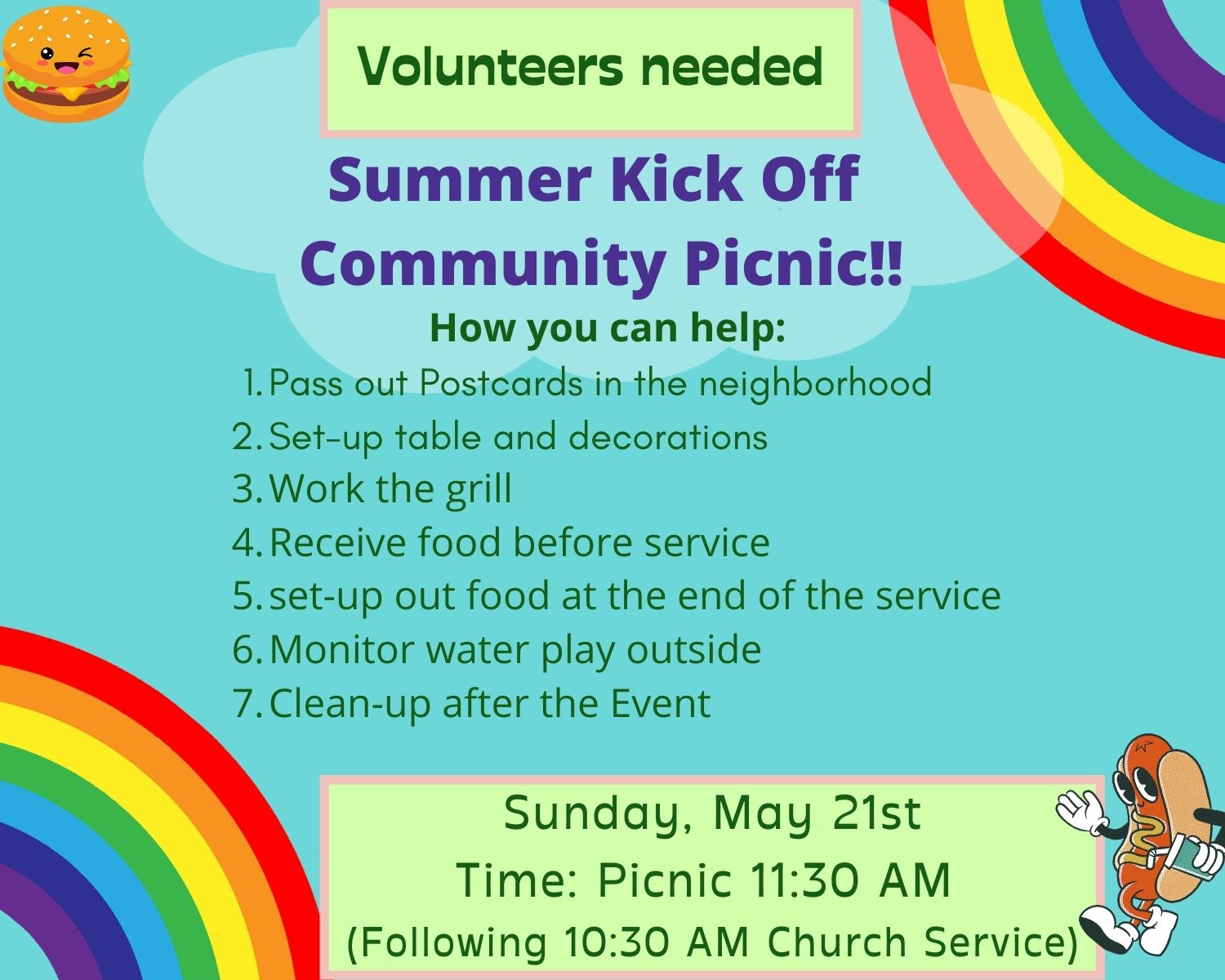 Volunteers needed

Summer Kick Off Community Picnic!!

How you can help:

1. Pass out Postcards in the neighborhood
2. Set-up table and decorations
3. Work the grill
4. Receive food before service
5. set-up out food at the end of the service
6. Monitor water play outside
7. Clean-up after the Event

Sunday, May 21st
Time: Picnic 11:30 AM
(Following 10:30 AM Church Service)